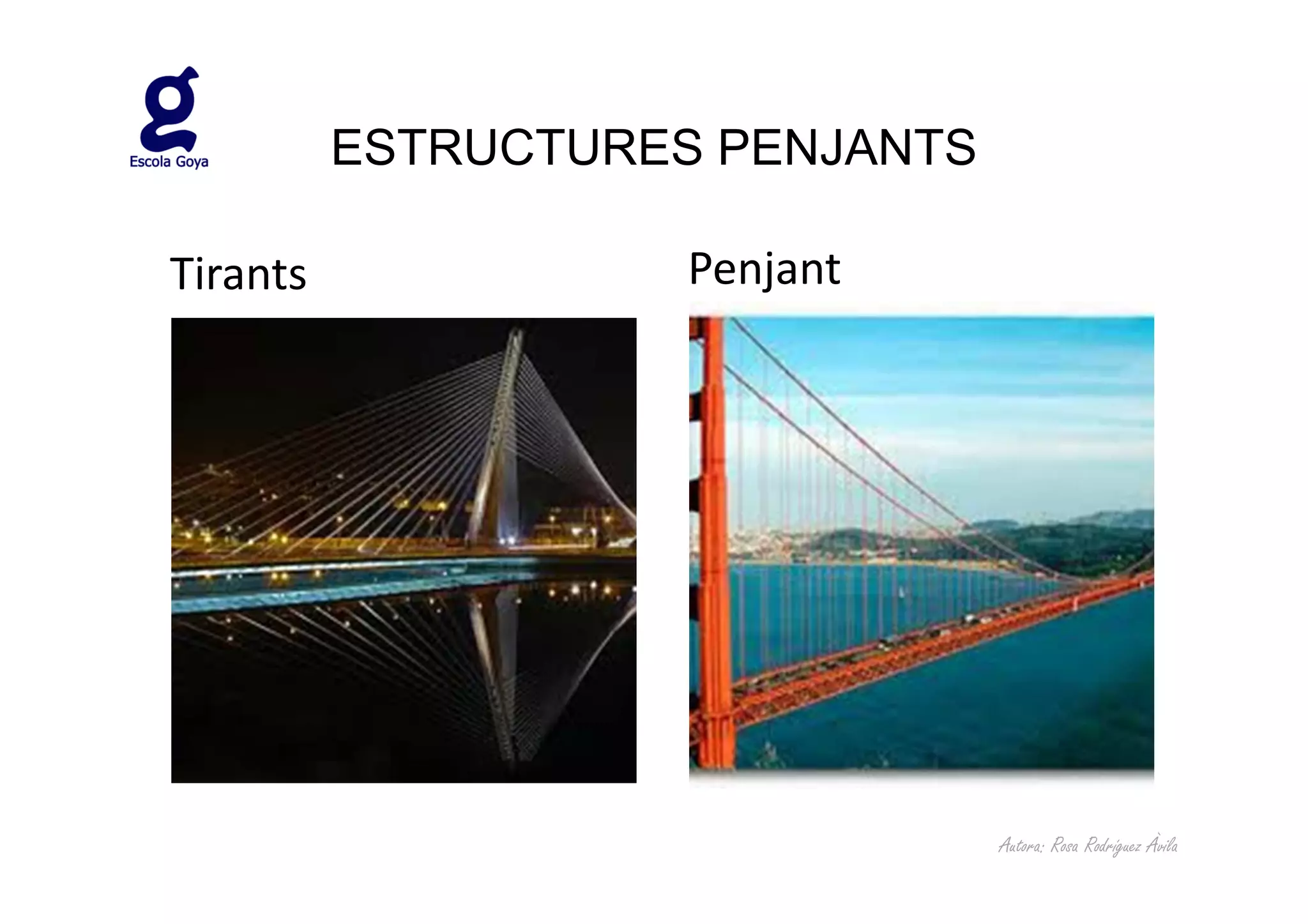 g
Escola Goya

ESTRUCTURES PENJANTS

Tirants

Penjant

Autora: Rosa Rodríguez Àvila